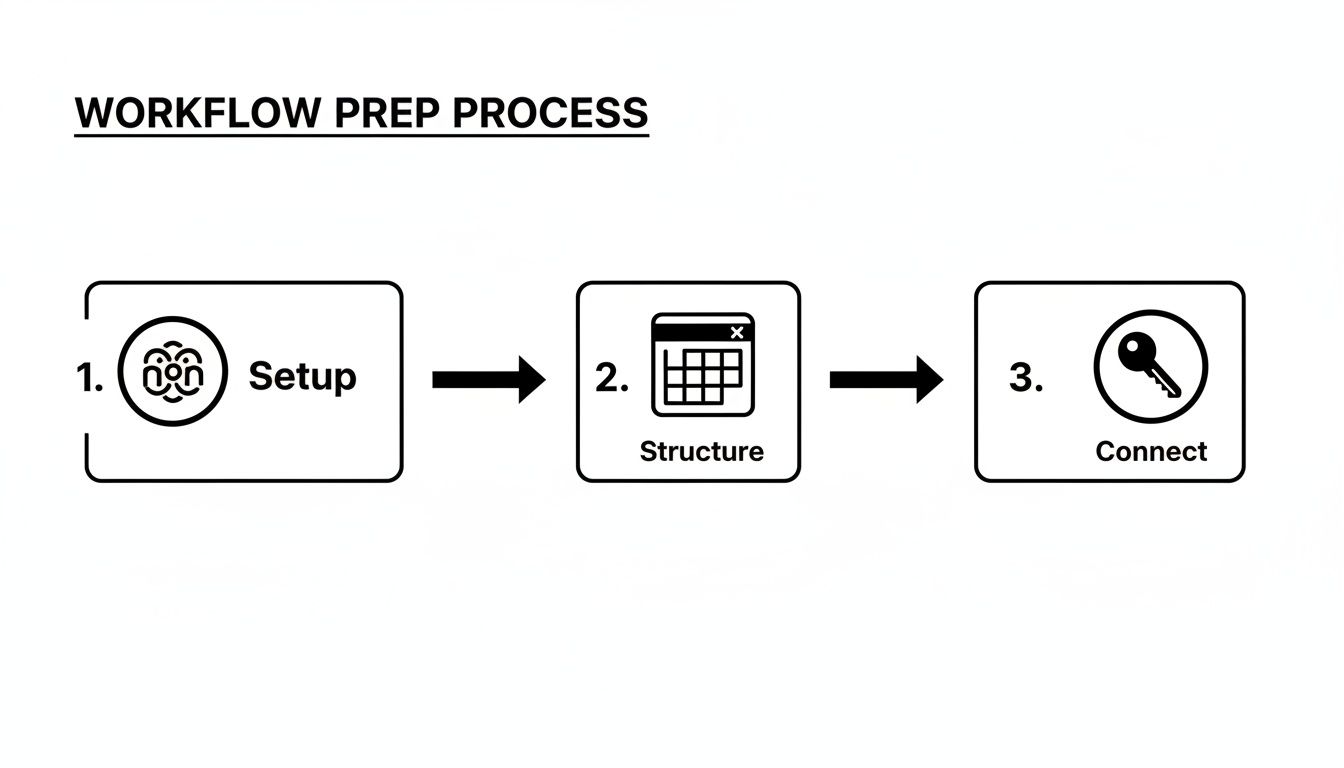 WORKFLOW PREP PROCESS

1. Setup

2. Structure

3. Connect